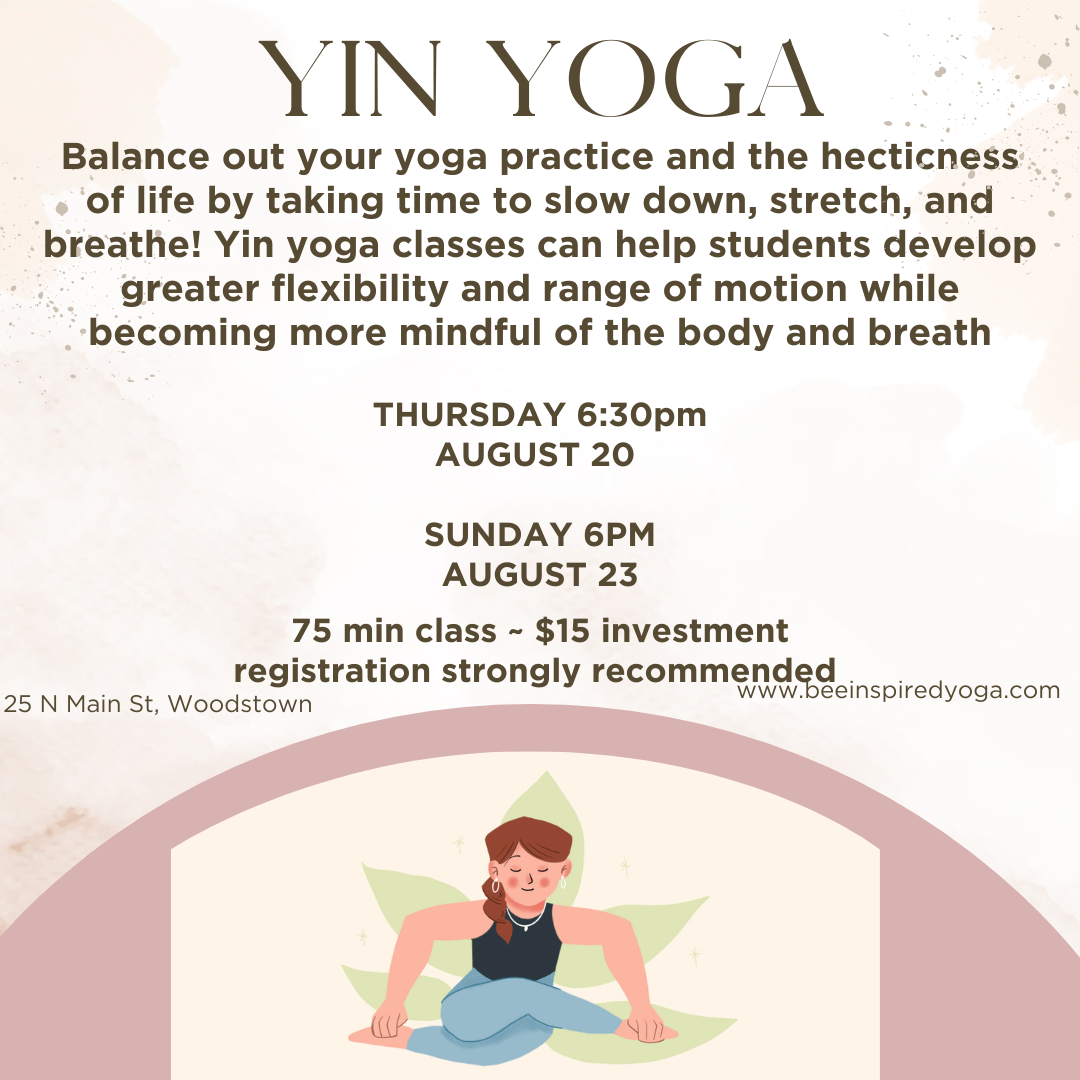 YIN YOGA

Balance out your yoga practice and the hecticness of life by taking time to slow down, stretch, and breathe! Yin yoga classes can help students develop greater flexibility and range of motion while becoming more mindful of the body and breath

THURSDAY 6:30pm
AUGUST 20

SUNDAY 6PM
AUGUST 23

75 min class ~ $15 investment
registration strongly recommended

25 N Main St, Woodstown

www.beeinspiredyoga.com